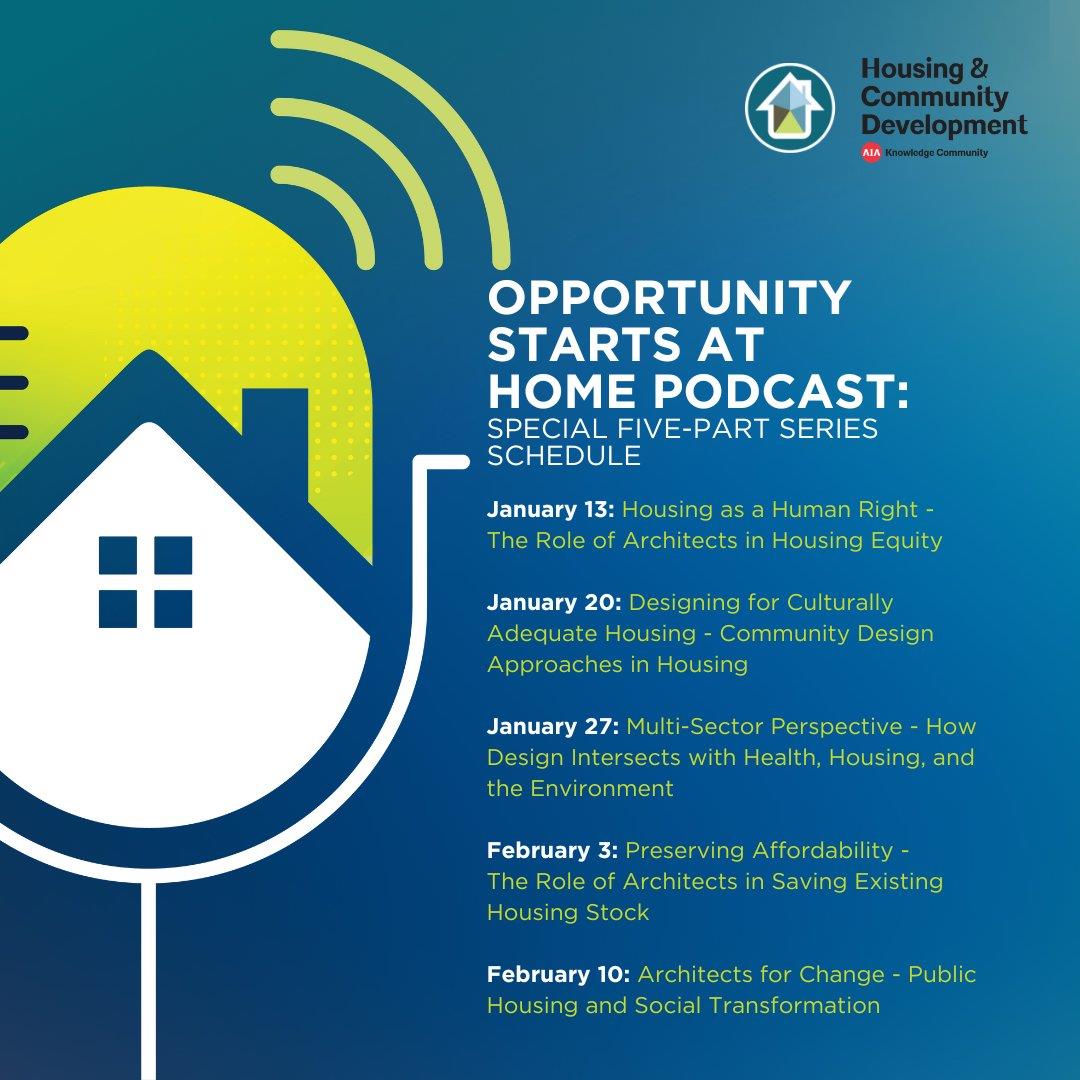 Housing & Community Development

AIA Knowledge Community

OPPORTUNITY STARTS AT HOME PODCAST:
SPECIAL FIVE-PART SERIES SCHEDULE

January 13: Housing as a Human Right - The Role of Architects in Housing Equity

January 20: Designing for Culturally Adequate Housing - Community Design Approaches in Housing

January 27: Multi-Sector Perspective - How Design Intersects with Health, Housing, and the Environment

February 3: Preserving Affordability - The Role of Architects in Saving Existing Housing Stock

February 10: Architects for Change - Public Housing and Social Transformation